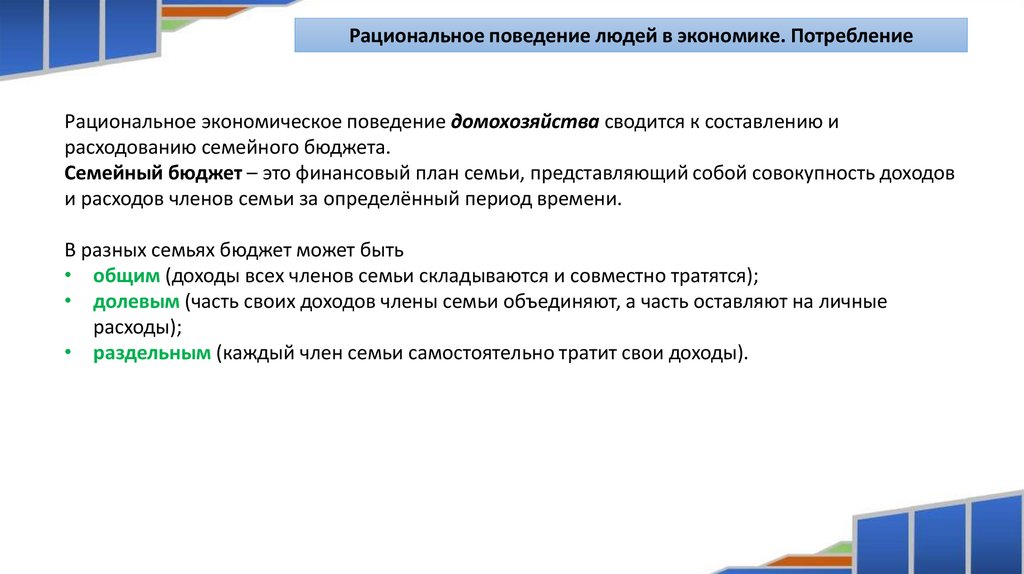 Рациональное поведение людей в экономике. Потребление

Рациональное экономическое поведение домохозяйства сводится к составлению и расходованию семейного бюджета.
Семейный бюджет – это финансовый план семьи, представляющий собой совокупность доходов и расходов членов семьи за определённый период времени.

В разных семьях бюджет может быть
• общим (доходы всех членов семьи складываются и совместно тратятся);
• долевым (часть своих доходов члены семьи объединяют, а часть оставляют на личные расходы);
• раздельным (каждый член семьи самостоятельно тратит свои доходы).